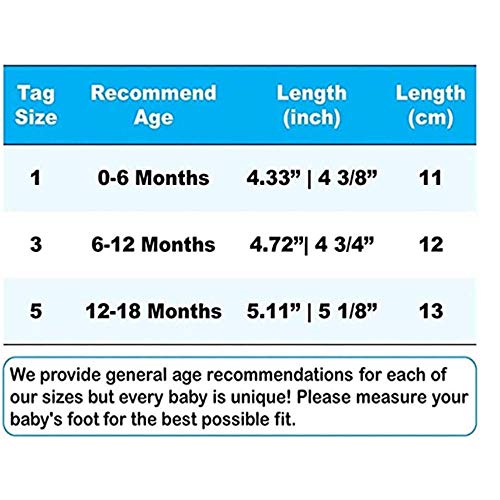 | Tag Size | Recommend Age | Length (inch) | Length (cm) |
|---|---|---|---|
| 1 | 0-6 Months | 4.33” \| 4 3/8” | 11 |
| 3 | 6-12 Months | 4.72”\| 4 3/4” | 12 |
| 5 | 12-18 Months | 5.11” \| 5 1/8” | 13 |

We provide general age recommendations for each of our sizes but every baby is unique! Please measure your baby's foot for the best possible fit.